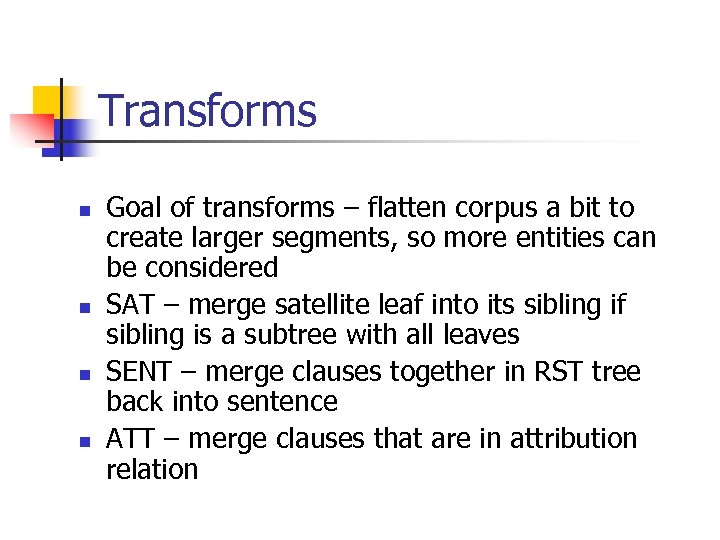 Transforms

- Goal of transforms – flatten corpus a bit to create larger segments, so more entities can be considered
- SAT – merge satellite leaf into its sibling if sibling is a subtree with all leaves
- SENT – merge clauses together in RST tree back into sentence
- ATT – merge clauses that are in attribution relation